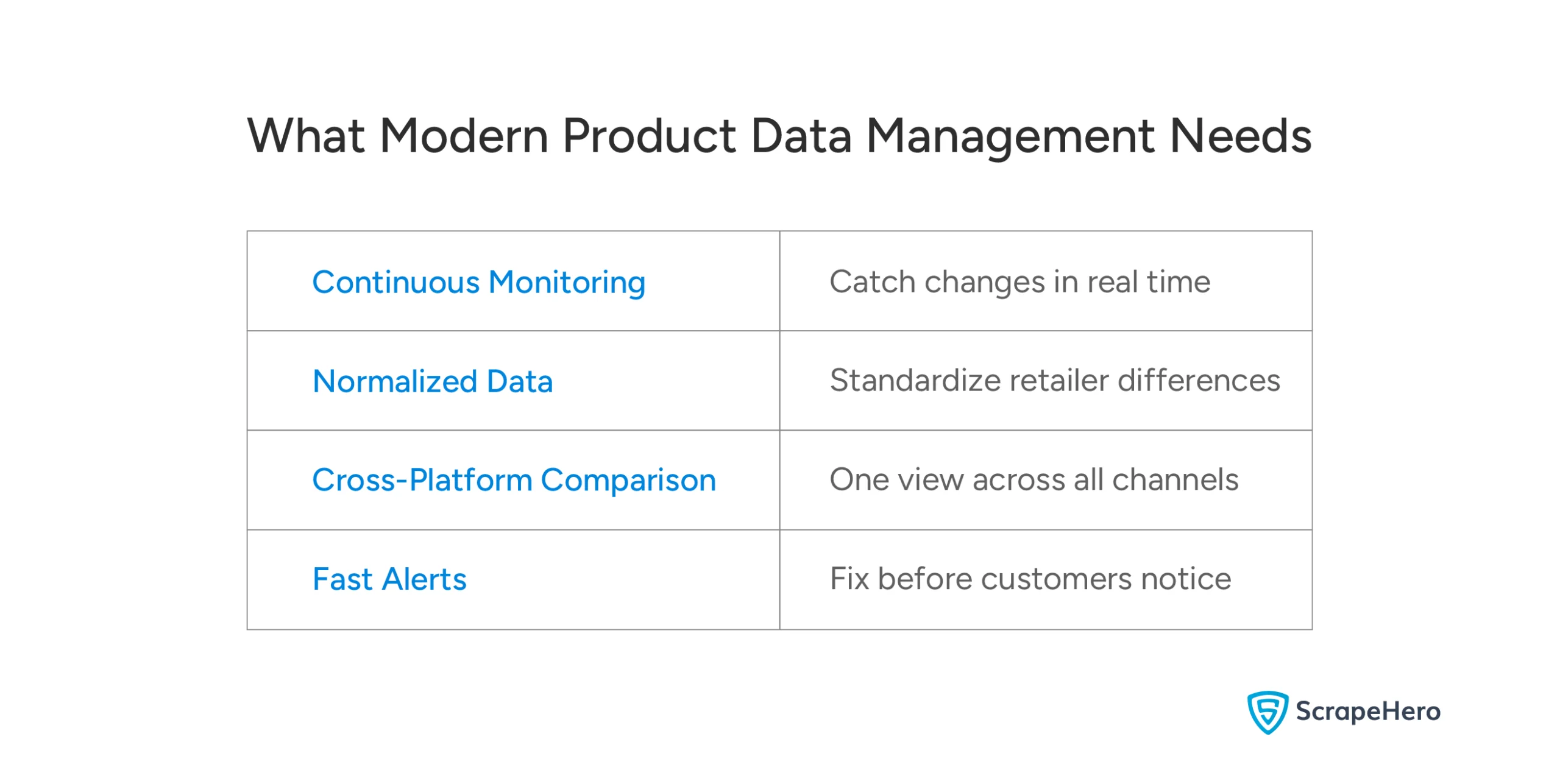 What Modern Product Data Management Needs

| Continuous Monitoring | Catch changes in real time |
|---|---|
| Normalized Data | Standardize retailer differences |
| Cross-Platform Comparison | One view across all channels |
| Fast Alerts | Fix before customers notice |

ScrapeHero